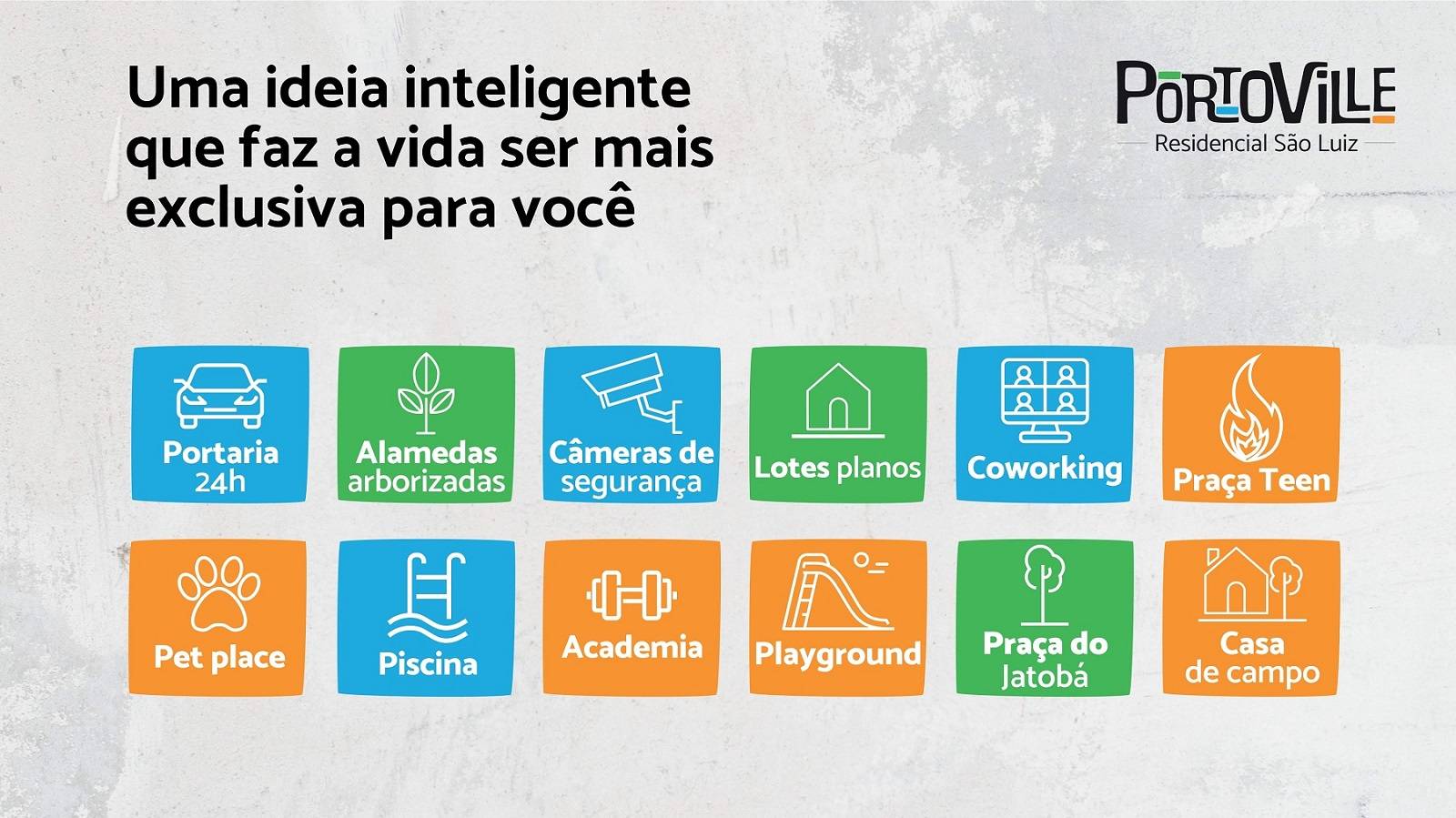 Uma ideia inteligente que faz a vida ser mais exclusiva para você

PORTOVILLE
Residencial São Luiz

Portaria 24h

Alamedas arborizadas

Câmeras de segurança

Lotes planos

Coworking

Praça Teen

Pet place

Piscina

Academia

Playground

Praça do Jatobá

Casa de campo